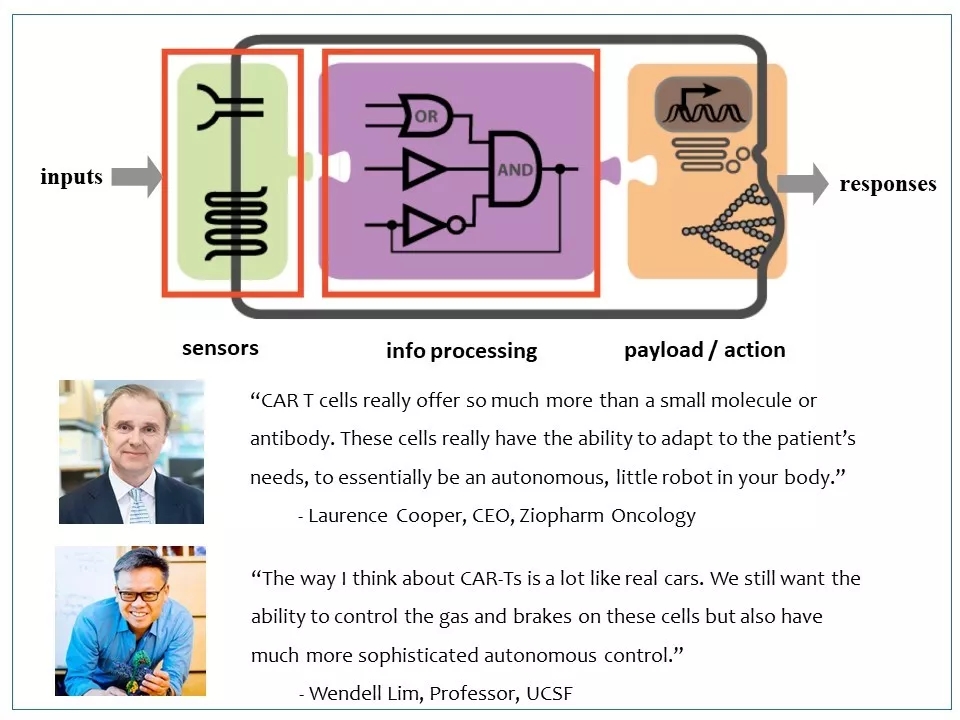 inputs

OR

AND

responses

sensors

info processing

payload / action

“CAR T cells really offer so much more than a small molecule or antibody. These cells really have the ability to adapt to the patient’s needs, to essentially be an autonomous, little robot in your body.”

- Laurence Cooper, CEO, Ziopharm Oncology

“The way I think about CAR-Ts is a lot like real cars. We still want the ability to control the gas and brakes on these cells but also have much more sophisticated autonomous control.”

- Wendell Lim, Professor, UCSF